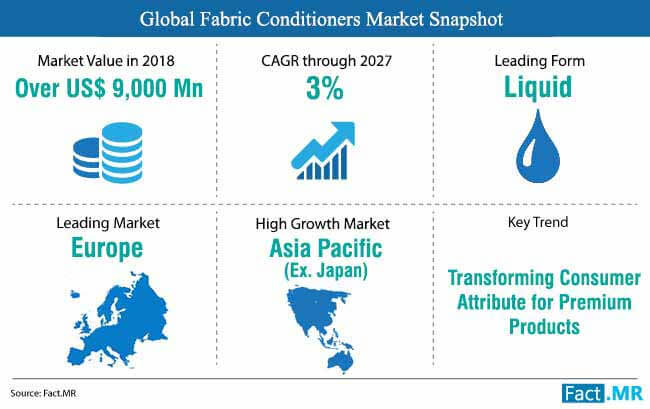 Global Fabric Conditioners Market Snapshot

Market Value in 2018
Over US$ 9,000 Mn

CAGR through 2027
3%

Leading Form
Liquid

Leading Market
Europe

High Growth Market
Asia Pacific
(Ex. Japan)

Key Trend
Transforming Consumer Attribute for Premium Products

Source: Fact.MR

Fact.MR